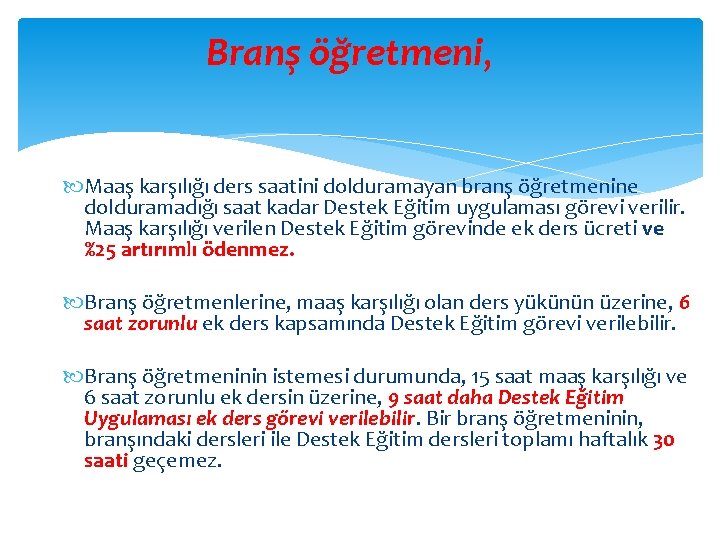 Branş öğretmeni,

Maaş karşılığı ders saatini dolduramayan branş öğretmenine dolduramadığı saat kadar Destek Eğitim uygulaması görevi verilir. Maaş karşılığı verilen Destek Eğitim görevinde ek ders ücreti ve %25 artırımlı ödenmez.

Branş öğretmenlerine, maaş karşılığı olan ders yükünün üzerine, 6 saat zorunlu ek ders kapsamında Destek Eğitim görevi verilebilir.

Branş öğretmeninin istemesi durumunda, 15 saat maaş karşılığı ve 6 saat zorunlu ek dersin üzerine, 9 saat daha Destek Eğitim Uygulaması ek ders görevi verilebilir. Bir branş öğretmeninin, branşındaki dersleri ile Destek Eğitim dersleri toplamı haftalık 30 saati geçemez.